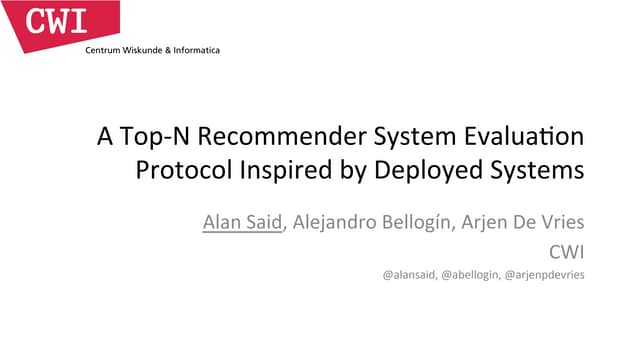 CWI
Centrum Wiskunde & Informatica

A Top-N Recommender System Evaluation Protocol Inspired by Deployed Systems

Alan Said, Alejandro Bellogín, Arjen De Vries
CWI
@alansaid, @abellogin, @arjenpdevries